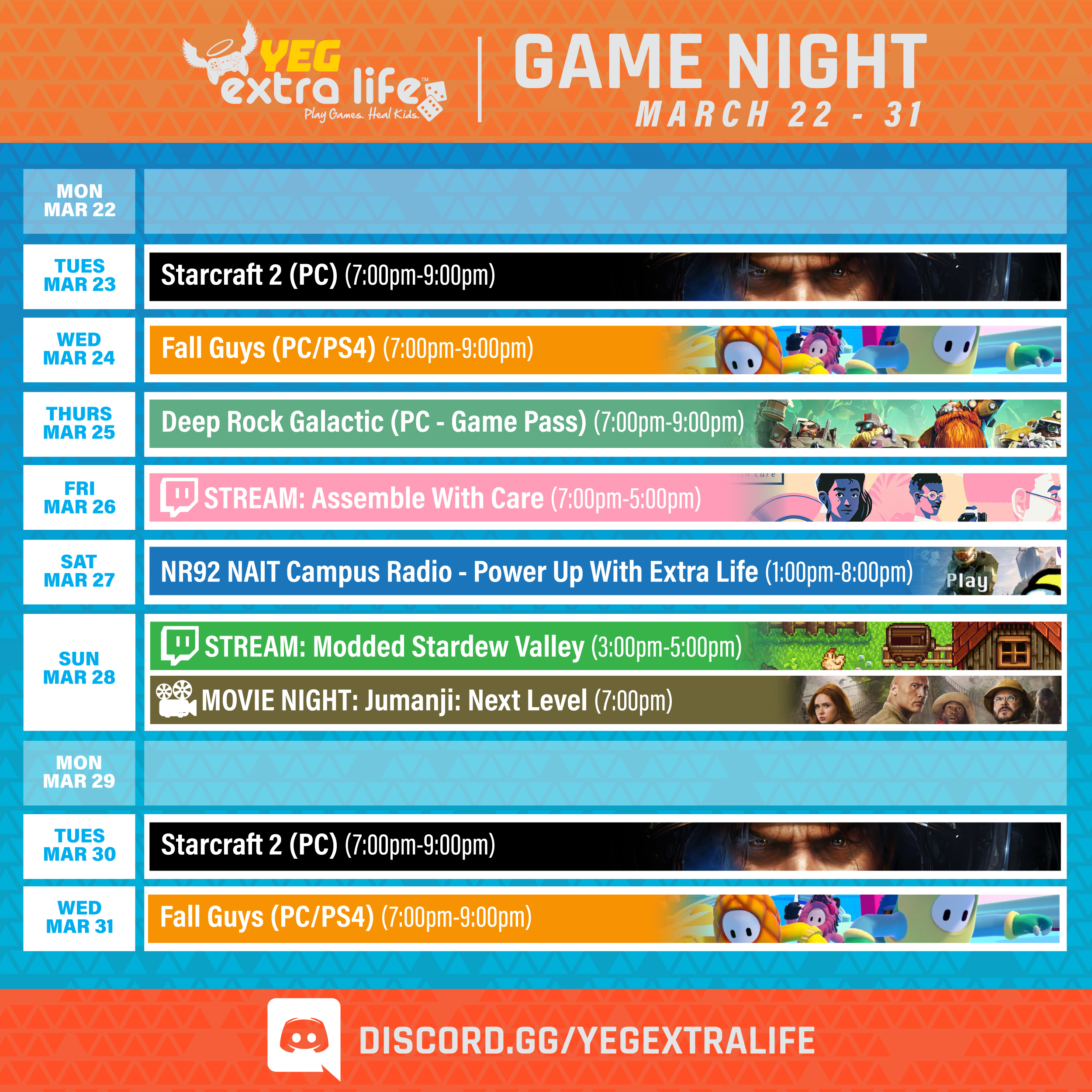 YEG extra life™
Play Games. Heal Kids.

GAME NIGHT
MARCH 22 - 31

MON MAR 22

TUES MAR 23
Starcraft 2 (PC) (7:00pm-9:00pm)

WED MAR 24
Fall Guys (PC/PS4) (7:00pm-9:00pm)

THURS MAR 25
Deep Rock Galactic (PC - Game Pass) (7:00pm-9:00pm)

FRI MAR 26
STREAM: Assemble With Care (7:00pm-5:00pm)

SAT MAR 27
NR92 NAIT Campus Radio - Power Up With Extra Life (1:00pm-8:00pm)
Play

SUN MAR 28
STREAM: Modded Stardew Valley (3:00pm-5:00pm)
MOVIE NIGHT: Jumanji: Next Level (7:00pm)

MON MAR 29

TUES MAR 30
Starcraft 2 (PC) (7:00pm-9:00pm)

WED MAR 31
Fall Guys (PC/PS4) (7:00pm-9:00pm)

DISCORD.GG/YEGEXTRALIFE